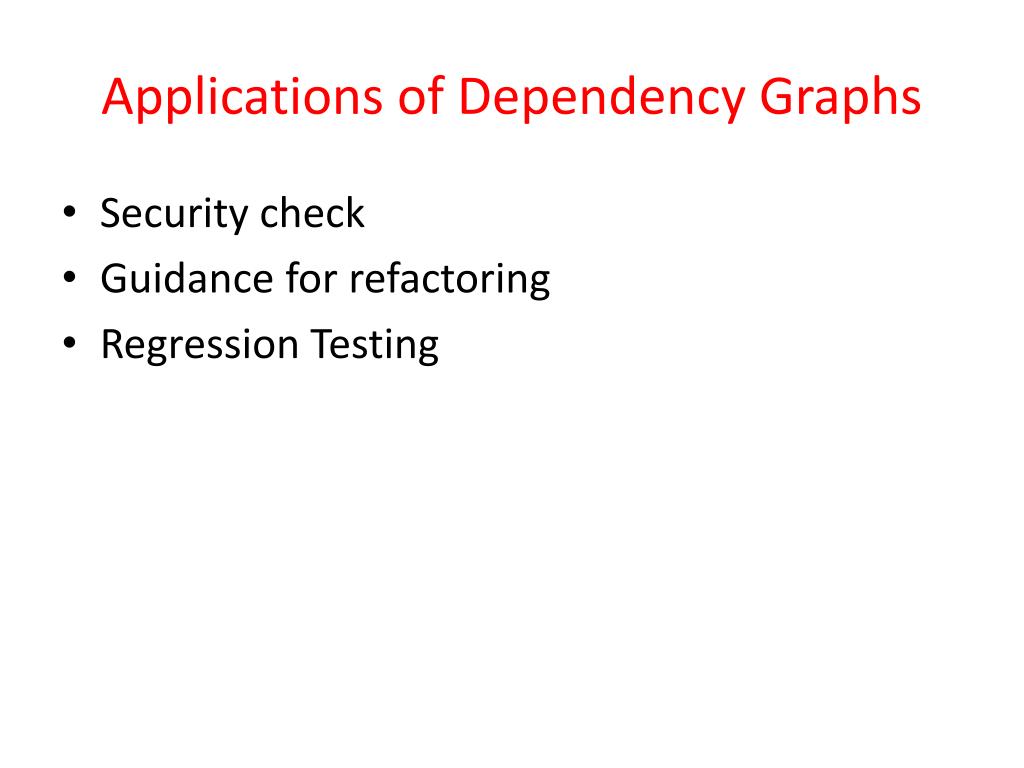 Applications of Dependency Graphs

• Security check
• Guidance for refactoring
• Regression Testing